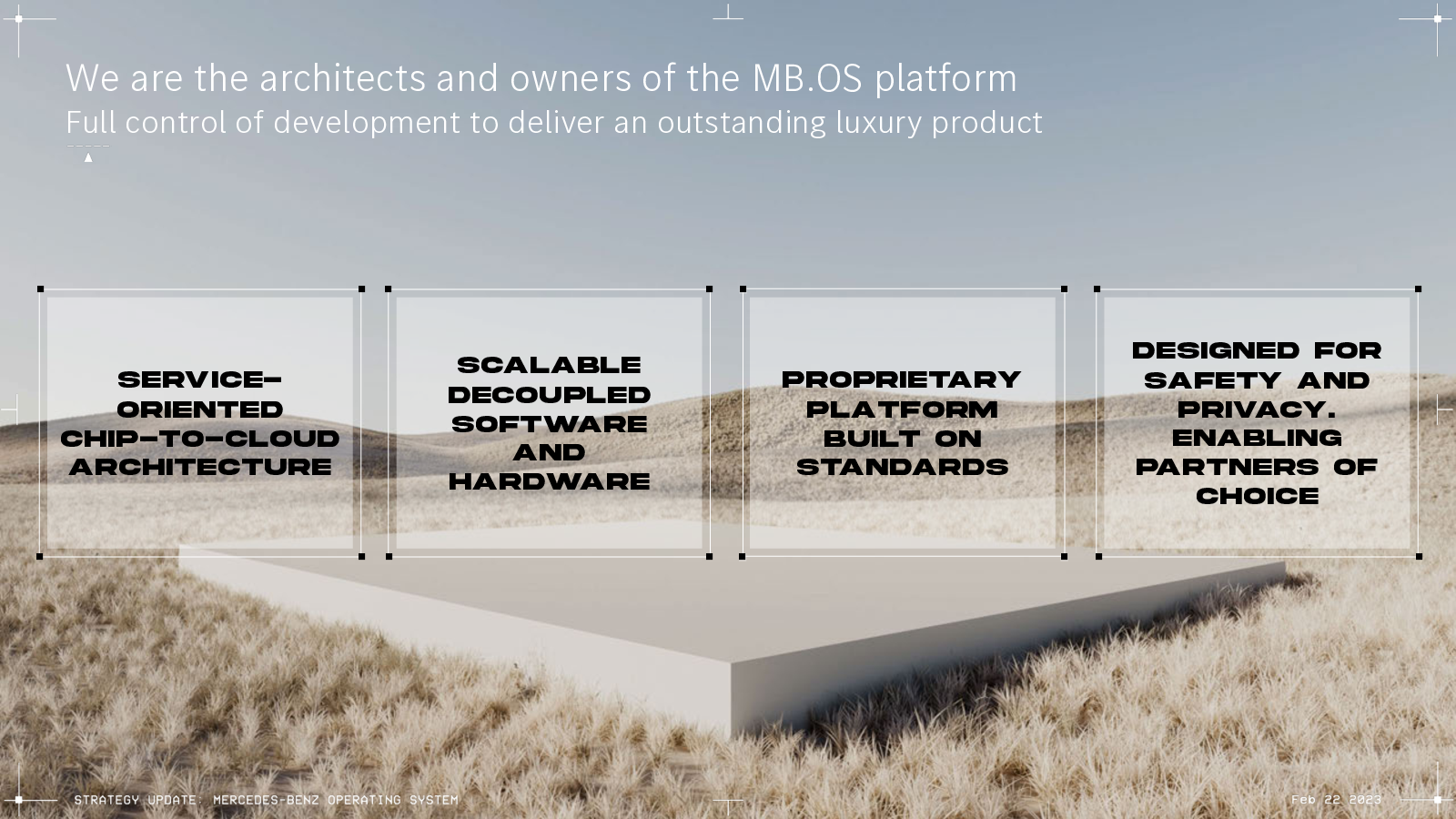 We are the architects and owners of the MB.OS platform
Full control of development to deliver an outstanding luxury product

SERVICE-ORIENTED CHIP-TO-CLOUD ARCHITECTURE

SCALABLE DECOUPLED SOFTWARE AND HARDWARE

PROPRIETARY PLATFORM BUILT ON STANDARDS

DESIGNED FOR SAFETY AND PRIVACY. ENABLING PARTNERS OF CHOICE

STRATEGY UPDATE: MERCEDES-BENZ OPERATING SYSTEM

Feb 22 2023